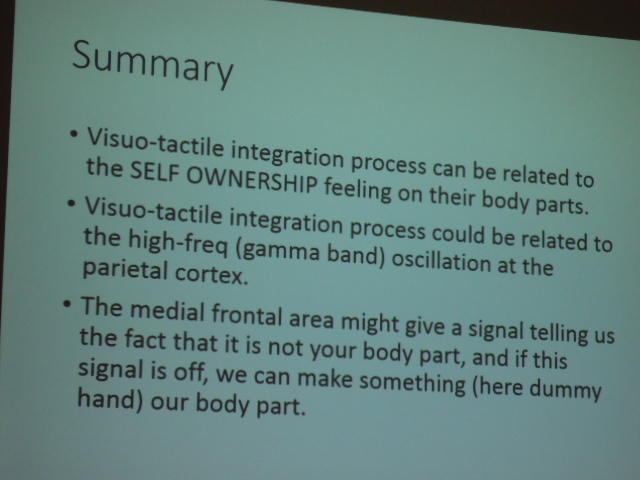 Summary

• Visuo-tactile integration process can be related to the SELF OWNERSHIP feeling on their body parts.

• Visuo-tactile integration process could be related to the high-freq (gamma band) oscillation at the parietal cortex.

• The medial frontal area might give a signal telling us the fact that it is not your body part, and if this signal is off, we can make something (here dummy hand) our body part.